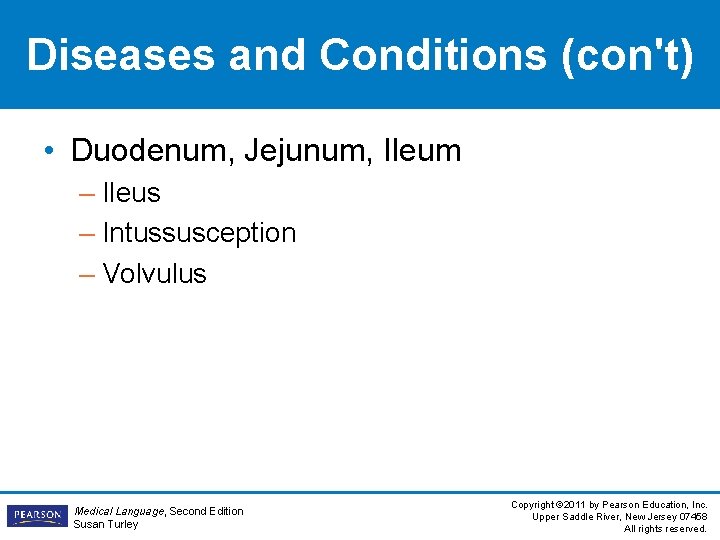 Diseases and Conditions (con't)

• Duodenum, Jejunum, Ileum
– Ileus
– Intussusception
– Volvulus

PEARSON

Medical Language, Second Edition
Susan Turley

Copyright ©2011 by Pearson Education, Inc.
Upper Saddle River, New Jersey 07458
All rights reserved.